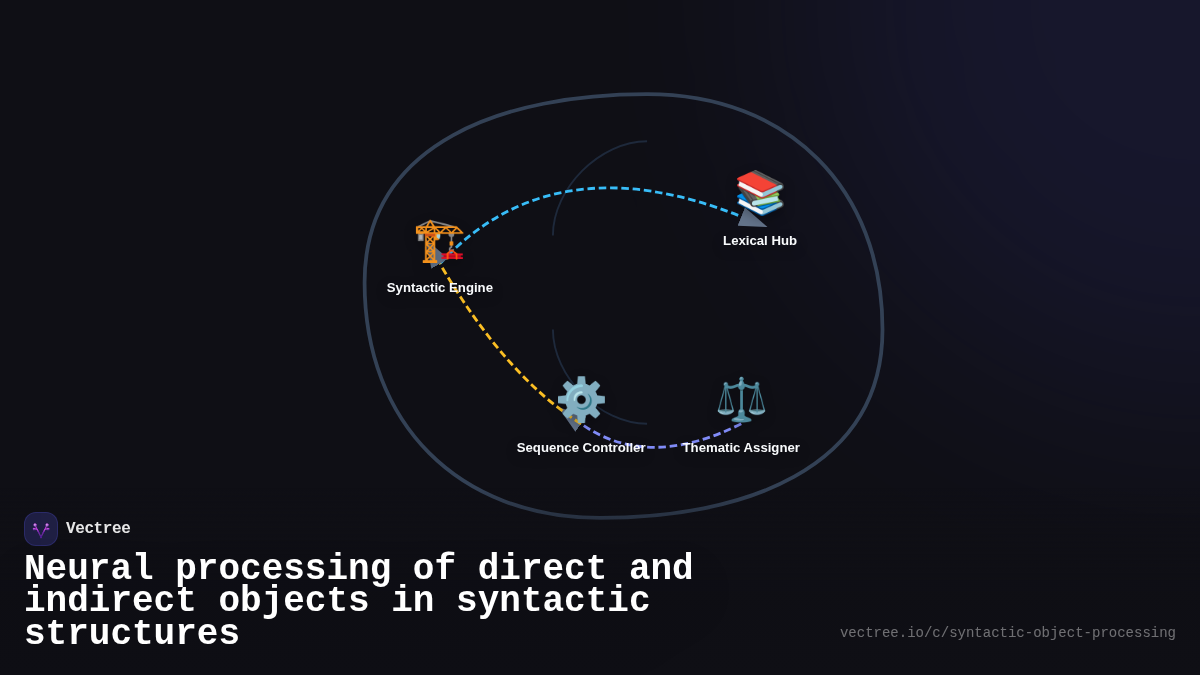 Lexical Hub

Syntactic Engine

Sequence Controller

Thematic Assigner

Vectree

Neural processing of direct and indirect objects in syntactic structures

vectree.io/c/syntactic-object-processing